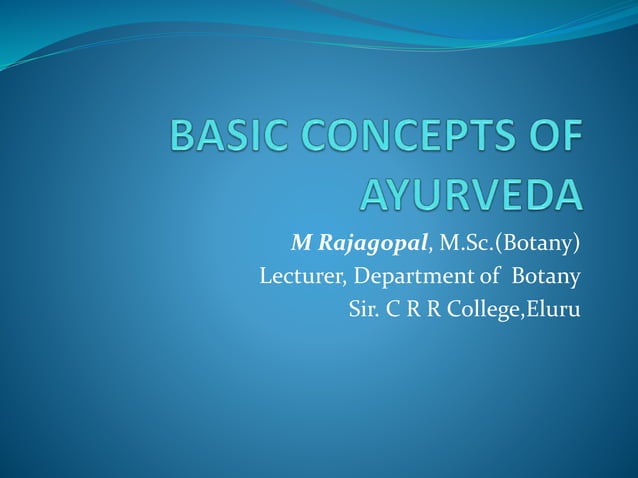 BASIC CONCEPTS OF AYURVEDA

M Rajagopal, M.Sc.(Botany)
Lecturer, Department of Botany
Sir. C R R College,Eluru